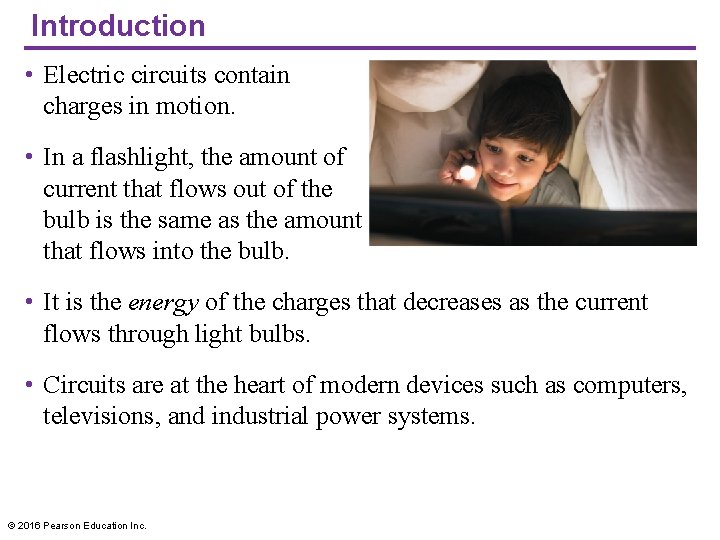 Introduction

• Electric circuits contain charges in motion.

• In a flashlight, the amount of current that flows out of the bulb is the same as the amount that flows into the bulb.

• It is the energy of the charges that decreases as the current flows through light bulbs.

• Circuits are at the heart of modern devices such as computers, televisions, and industrial power systems.

© 2016 Pearson Education Inc.